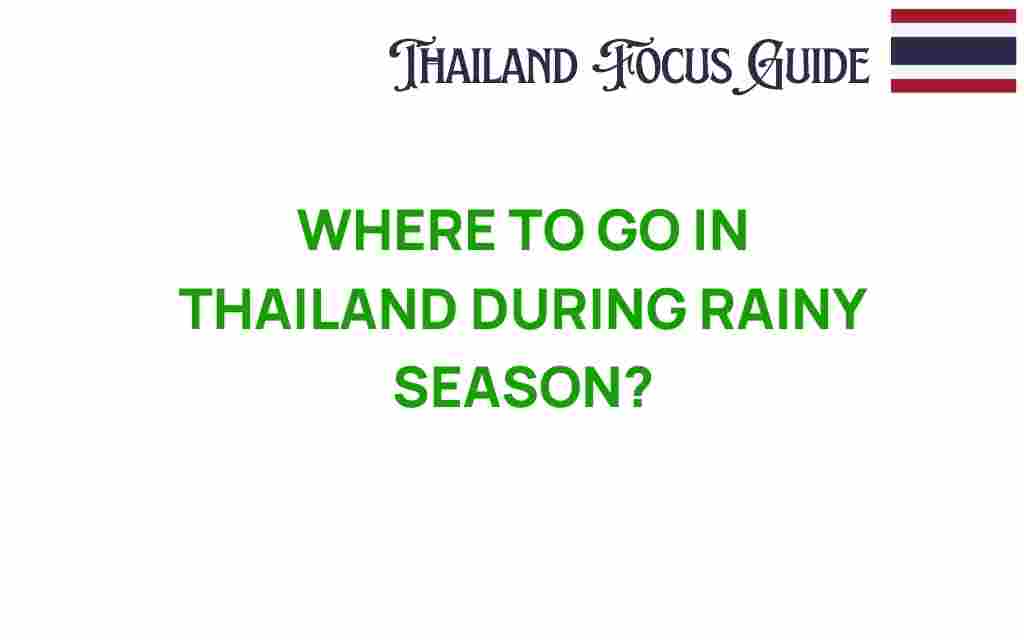 THAILAND FOCUS GUIDE

WHERE TO GO IN THAILAND DURING RAINY SEASON?